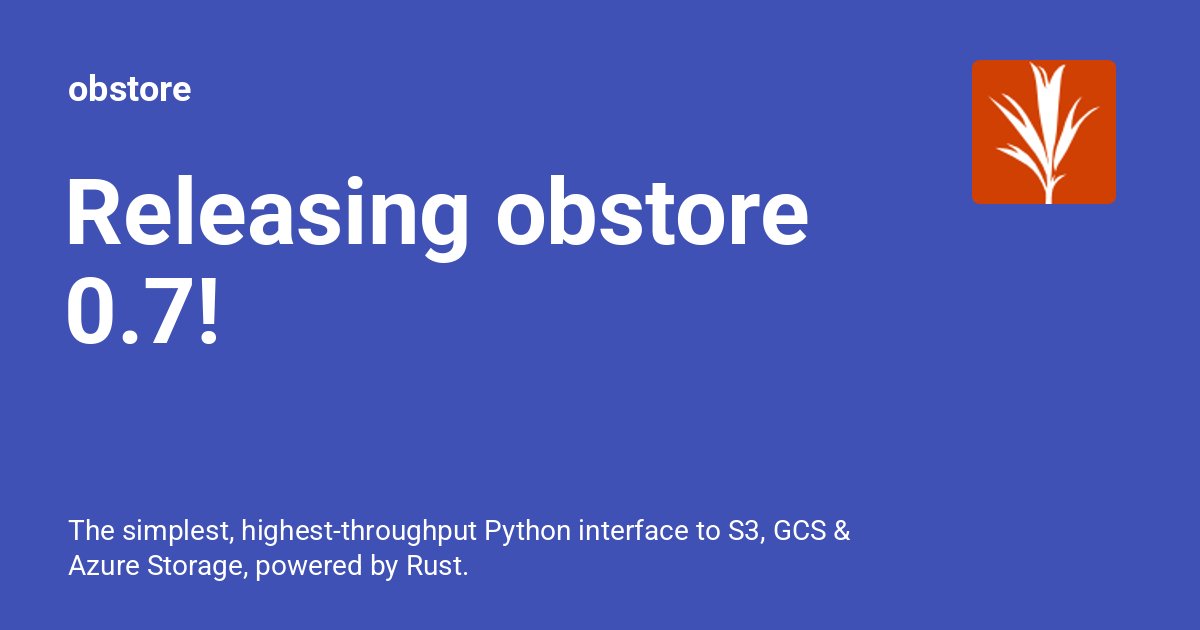 obstore

Releasing obstore 0.7!

The simplest, highest-throughput Python interface to S3, GCS & Azure Storage, powered by Rust.